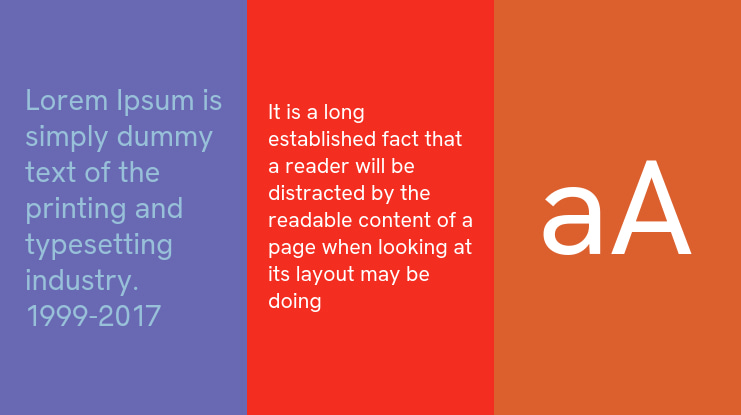 Lorem Ipsum is simply dummy text of the printing and typesetting industry. 1999-2017

It is a long established fact that a reader will be distracted by the readable content of a page when looking at its layout may be doing

aA